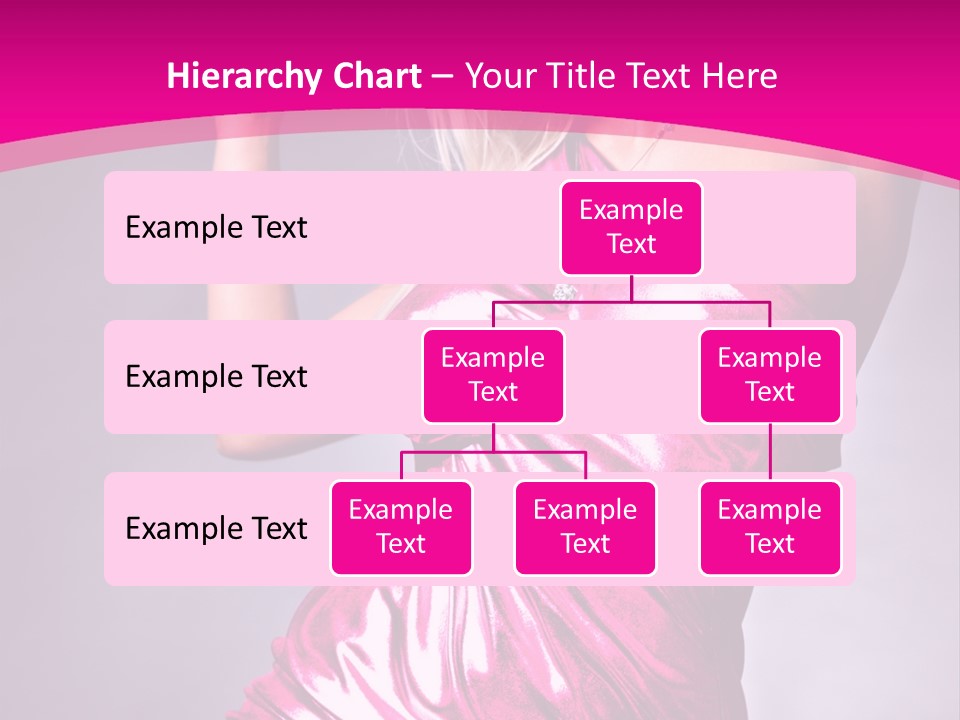 Hierarchy Chart – Your Title Text Here

Example Text

Example Text

Example Text

Example Text

Example Text

Example Text

Example Text

Example Text

Example Text